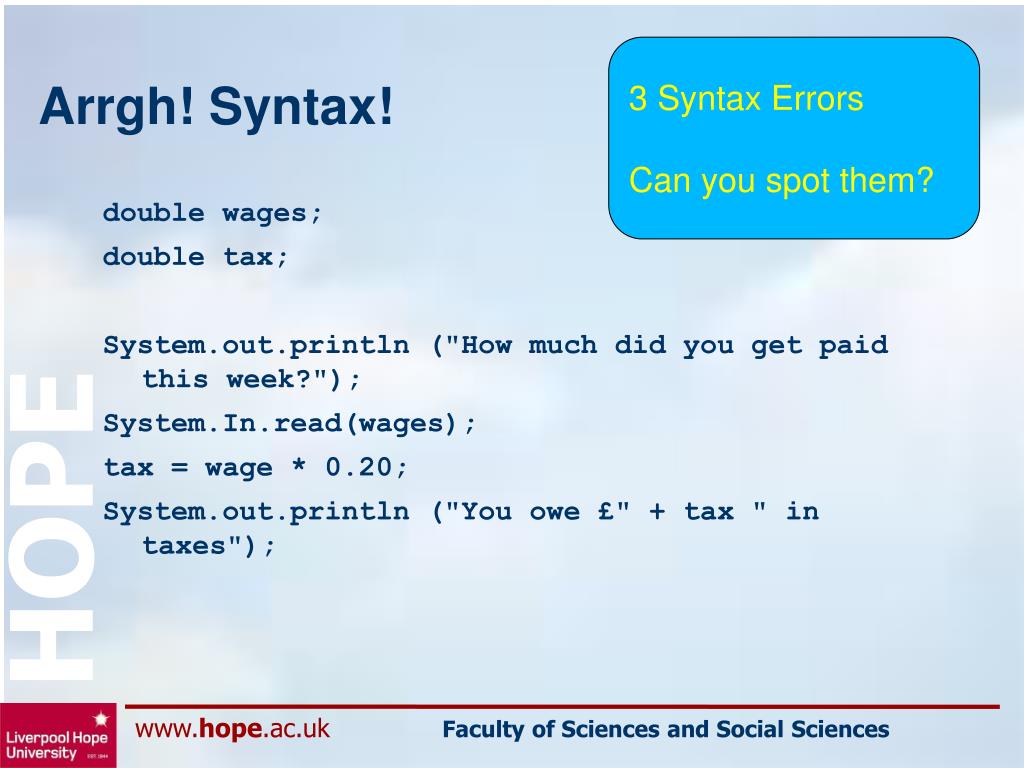 Arrgh! Syntax!

3 Syntax Errors

Can you spot them?

double wages;

double tax;

System.out.println ("How much did you get paid this week?");

System.In.read(wages);

tax = wage * 0.20;

System.out.println ("You owe £" + tax " in taxes");

HOPE

Liverpool Hope University EST. 1844

www.hope.ac.uk

Faculty of Sciences and Social Sciences